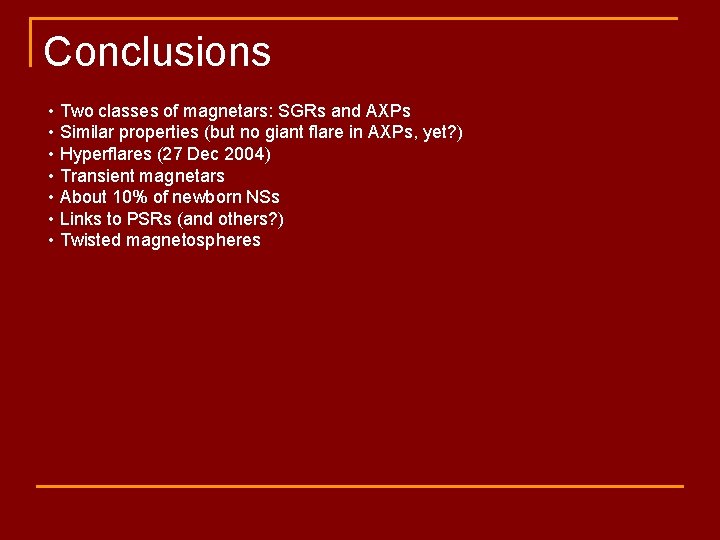 Conclusions

• Two classes of magnetars: SGRs and AXPs
• Similar properties (but no giant flare in AXPs, yet?)
• Hyperflares (27 Dec 2004)
• Transient magnetars
• About 10% of newborn NSs
• Links to PSRs (and others?)
• Twisted magnetospheres